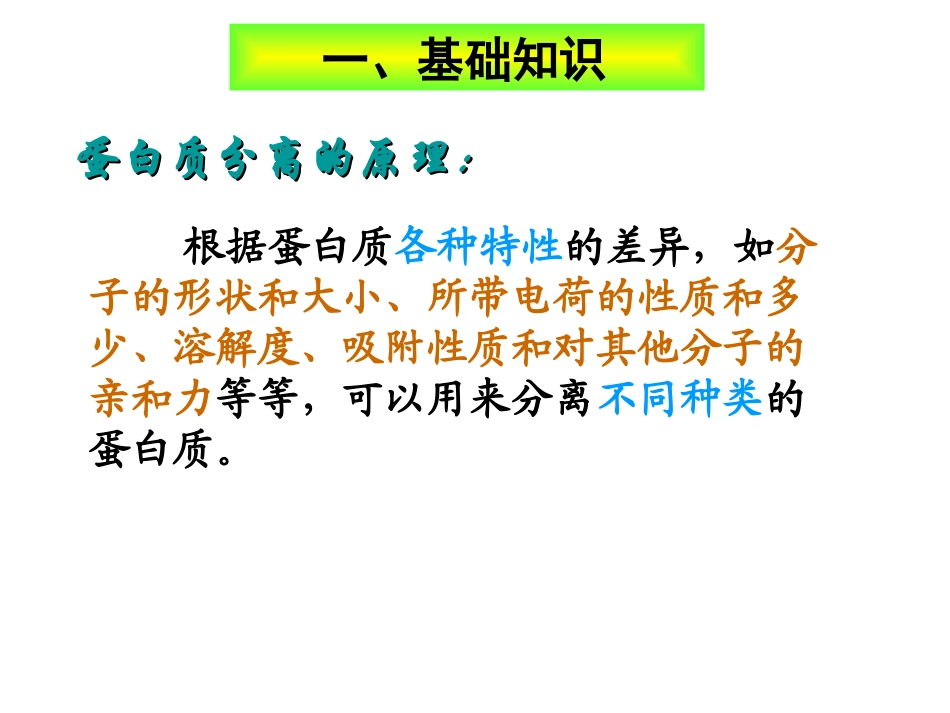 一、基础知识

蛋白质分离的原理：

根据蛋白质各种特性的差异，如分子的形状和大小、所带电荷的性质和多少、溶解度、吸附性质和对其他分子的亲和力等等，可以用来分离不同种类的蛋白质。